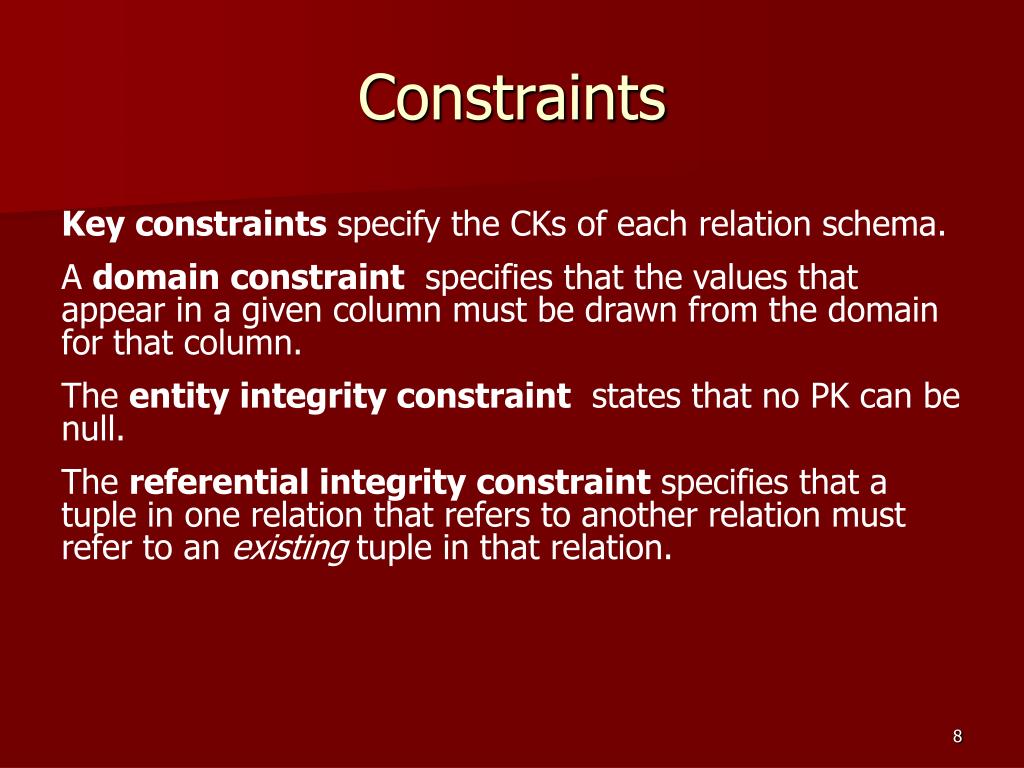 Constraints

Key constraints specify the CKs of each relation schema.

A domain constraint specifies that the values that appear in a given column must be drawn from the domain for that column.

The entity integrity constraint states that no PK can be null.

The referential integrity constraint specifies that a tuple in one relation that refers to another relation must refer to an existing tuple in that relation.

8